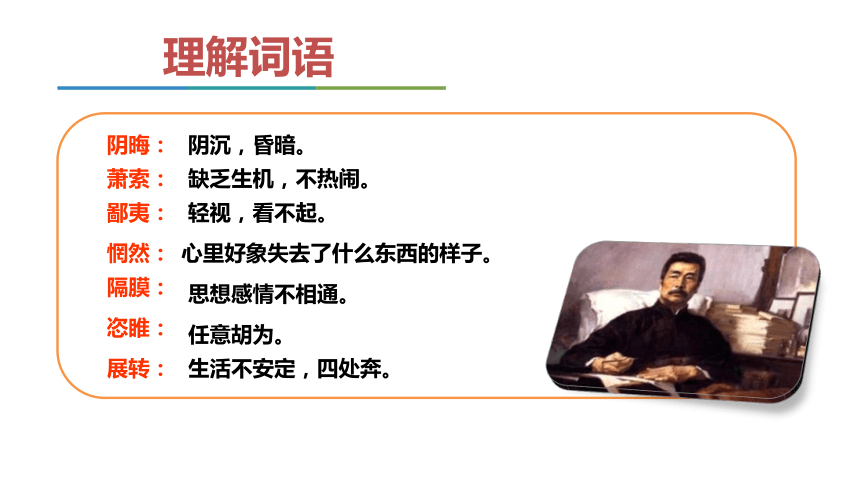 理解词语

阴晦： 阴沉，昏暗。
萧索： 缺乏生机，不热闹。
鄙夷： 轻视，看不起。
惘然： 心里好象失去了什么东西的样子。
隔膜： 思想感情不相通。
恣睢： 任意胡为。
展转： 生活不安定，四处奔。